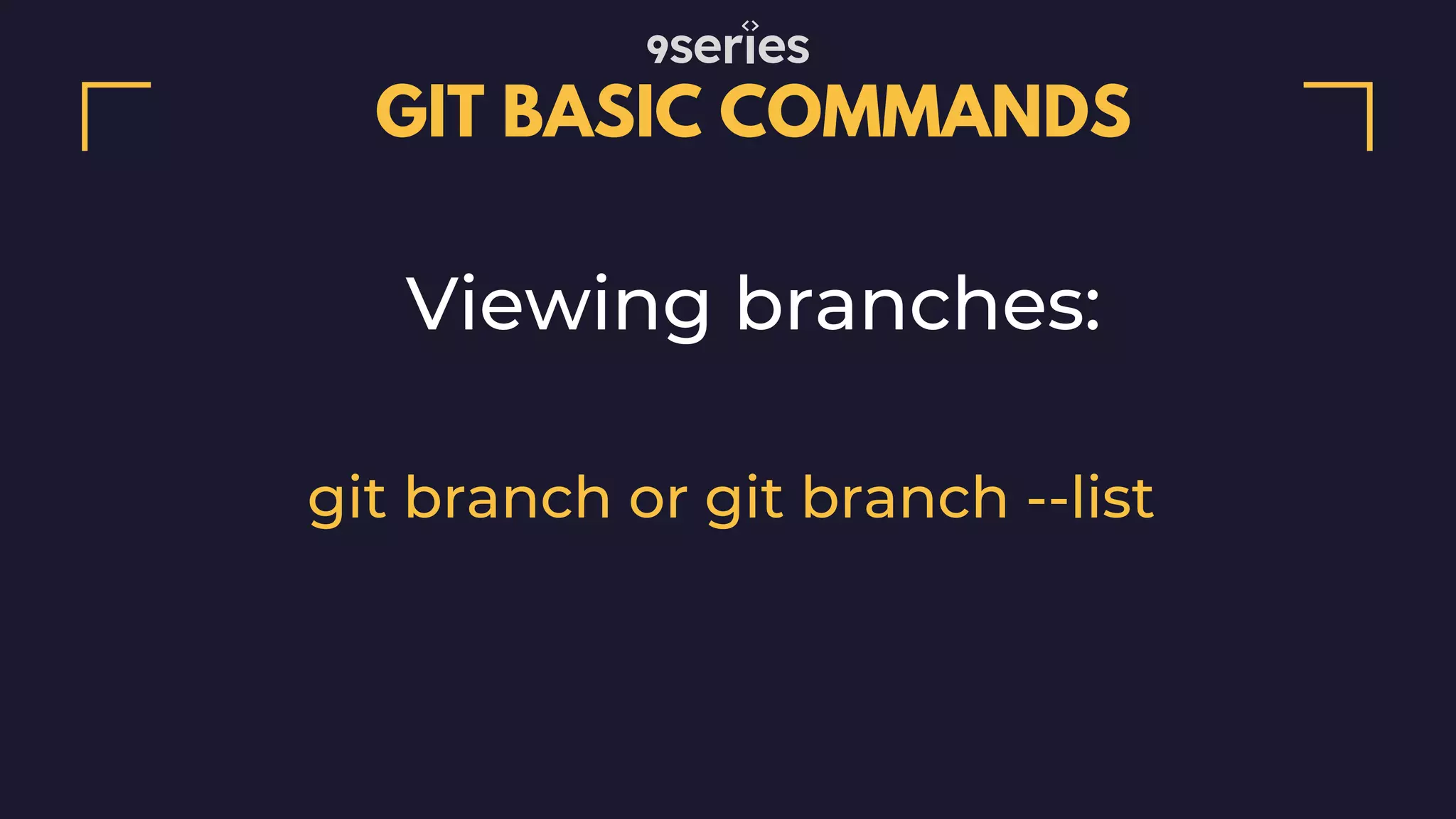 9series

GIT BASIC COMMANDS

Viewing branches:

git branch or git branch --list